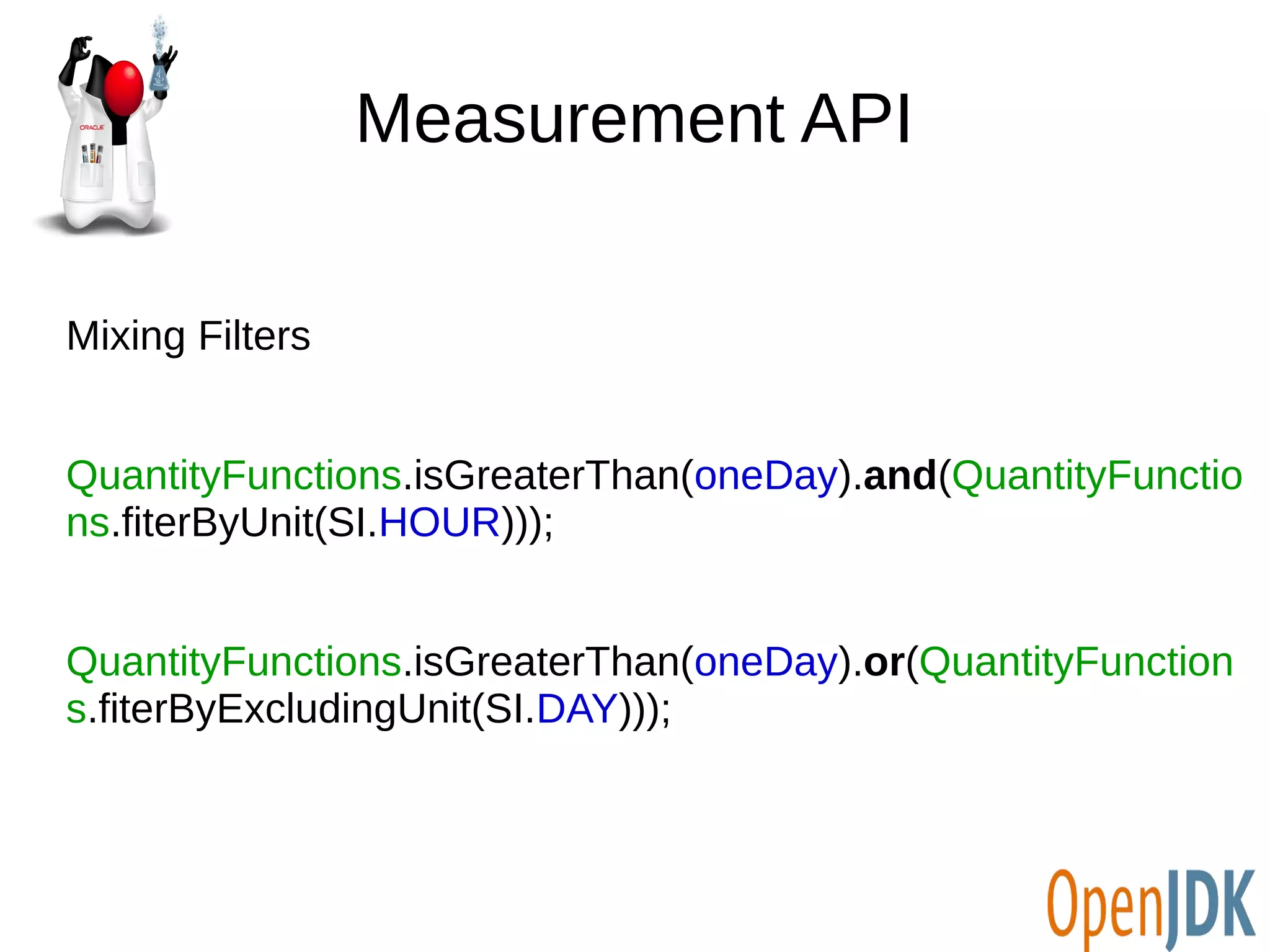 ORACLE

Measurement API

Mixing Filters

QuantityFunctions.isGreaterThan(oneDay).and(QuantityFunctions.fiterByUnit(SI.HOUR)));

QuantityFunctions.isGreaterThan(oneDay).or(QuantityFunctions.fiterByExcludingUnit(SI.DAY)));

OpenJDK